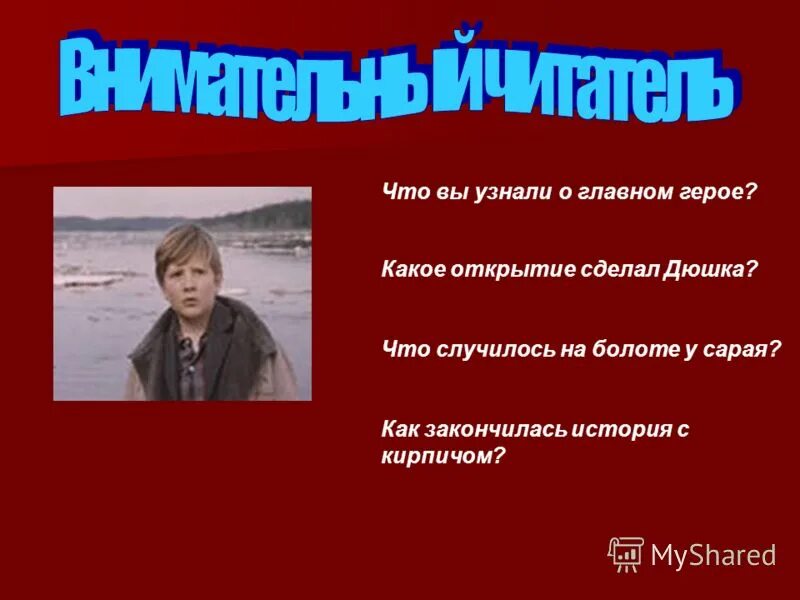 Внимательный читатель

Что вы узнали о главном герое?

Какое открытие сделал Дюшка?

Что случилось на болоте у сарая?

Как закончилась история с кирпичом?

MyShared